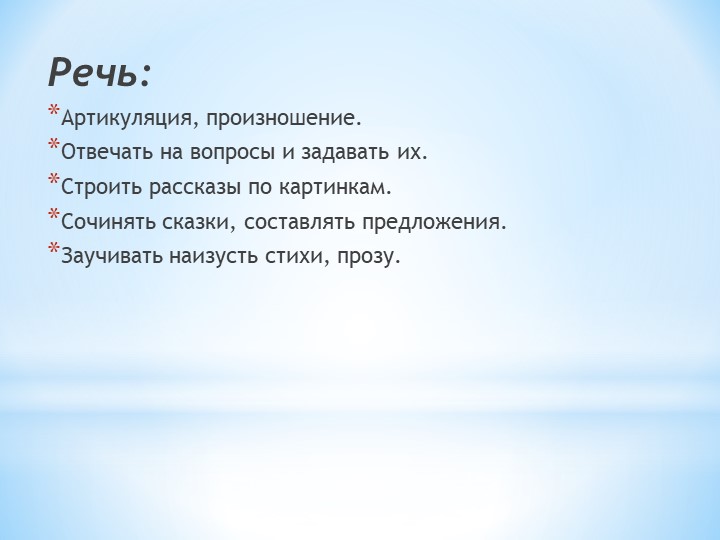 Речь:

*Артикуляция, произношение.
*Отвечать на вопросы и задавать их.
*Строить рассказы по картинкам.
*Сочинять сказки, составлять предложения.
*Заучивать наизусть стихи, прозу.